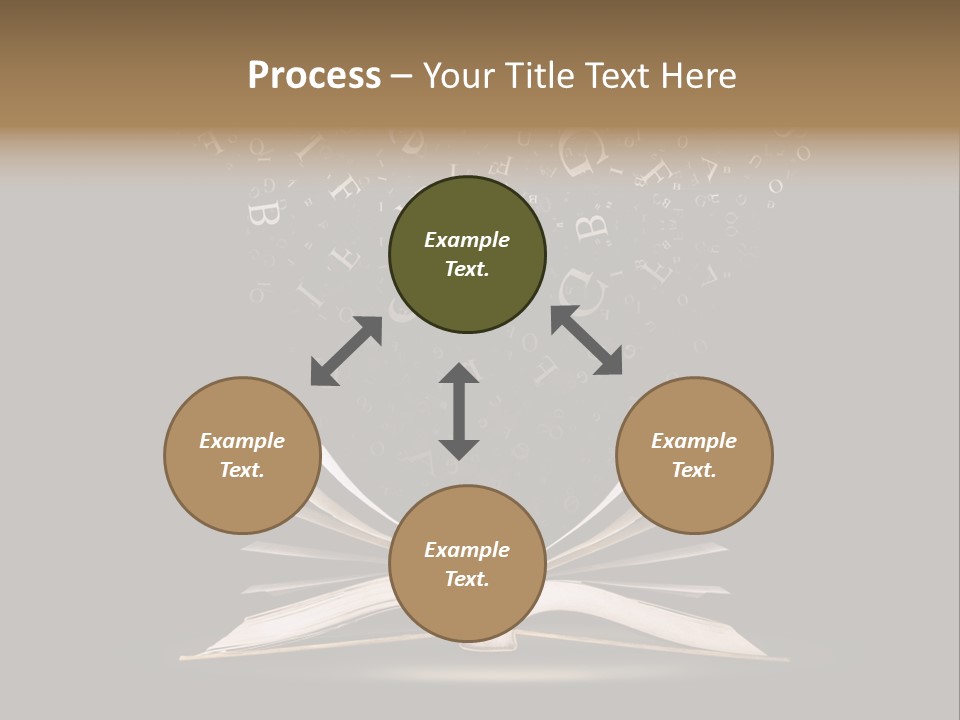 Process – Your Title Text Here

Example Text.

Example Text.

Example Text.

Example Text.